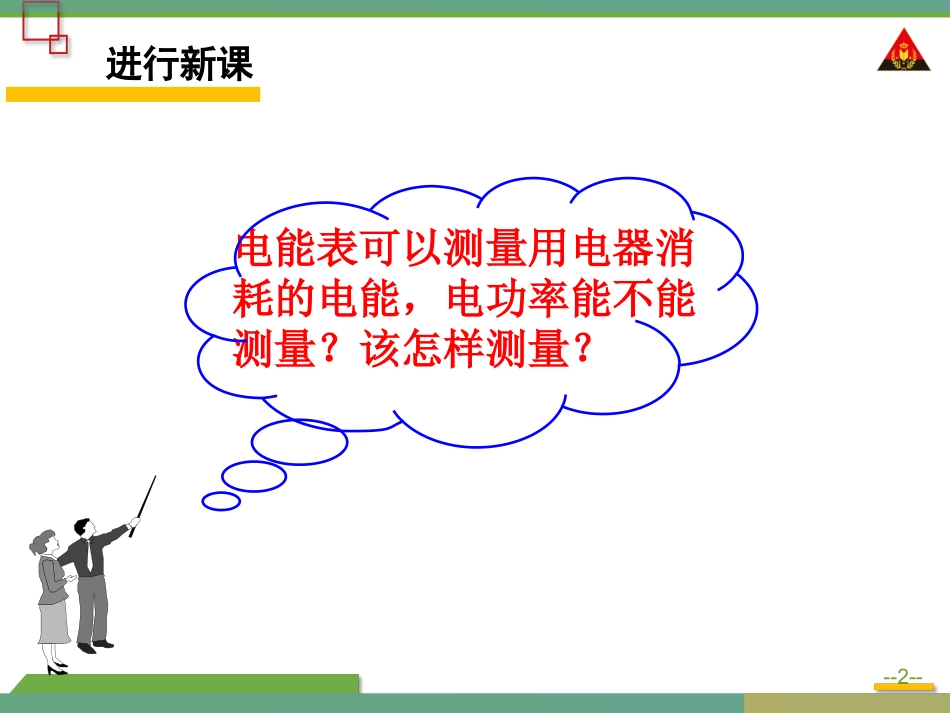 进行新课

电能表可以测量用电器消耗的电能，电功率能不能测量？该怎样测量？

--2--